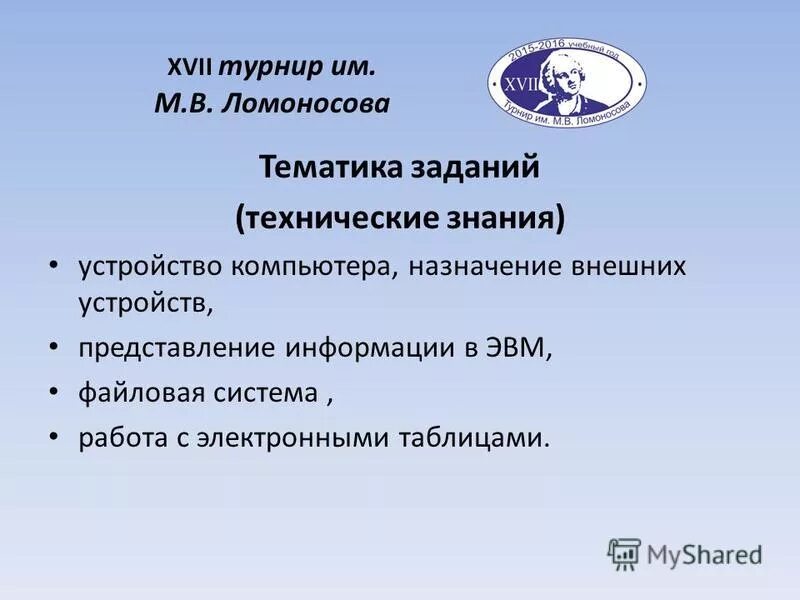 XVII турнир им. М.В. Ломоносова

2015-2016 учебный год
XVII
Турнир им. М.В. Ломоносова

Тематика заданий
(технические знания)

• устройство компьютера, назначение внешних устройств,
• представление информации в ЭВМ,
• файловая система ,
• работа с электронными таблицами.

MyShared